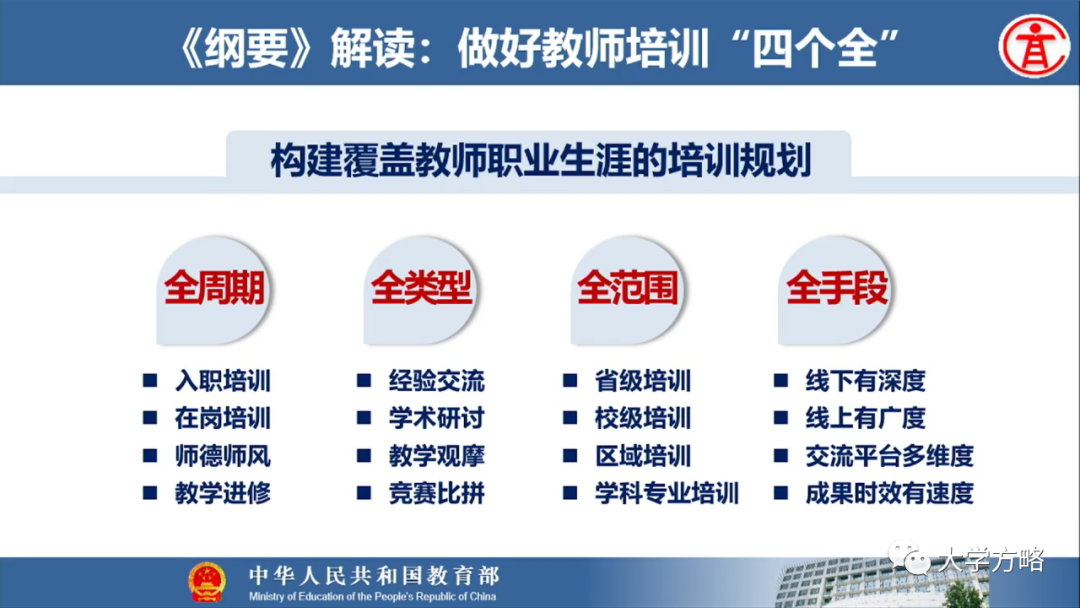 《纲要》解读：做好教师培训“四个全”

构建覆盖教师职业生涯的培训规划

全周期
■ 入职培训
■ 在岗培训
■ 师德师风
■ 教学进修

全类型
■ 经验交流
■ 学术研讨
■ 教学观摩
■ 竞赛比拼

全范围
■ 省级培训
■ 校级培训
■ 区域培训
■ 学科专业培训

全手段
■ 线下有深度
■ 线上有广度
■ 交流平台多维度
■ 成果时效有速度

中华人民共和国教育部
Ministry of Education of the People's Republic of China

大学方略